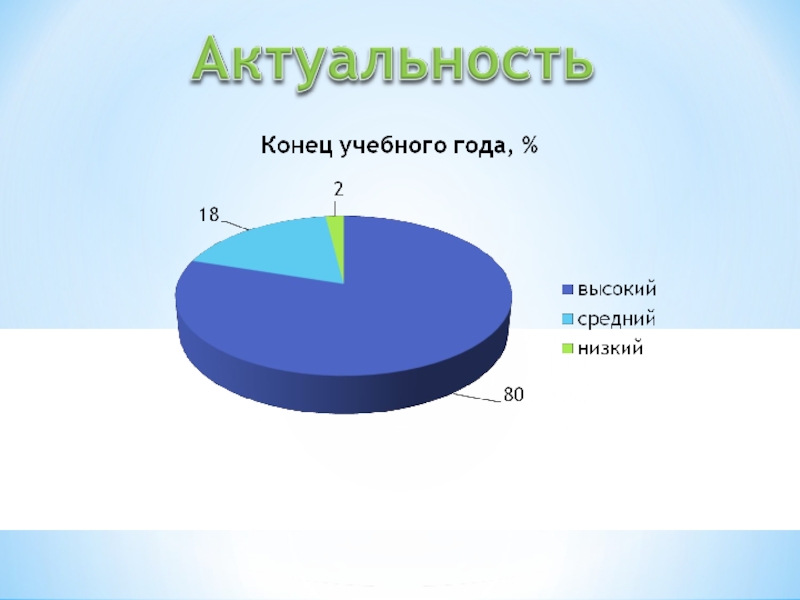 Актуальность

Конец учебного года, %

2

18

80

высокий
средний
низкий